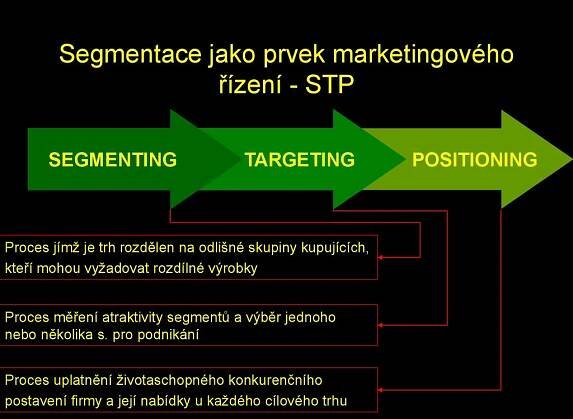 Segmentace jako prvek marketingového řízení - STP

SEGMENTING

TARGETING

POSITIONING

Proces jímž je trh rozdělen na odlišné skupiny kupujících, kteří mohou vyžadovat rozdílné výrobky

Proces měření atraktivity segmentů a výběr jednoho nebo několika s. pro podnikání

Proces uplatnění životaschopného konkurenčního postavení firmy a její nabídky u každého cílového trhu